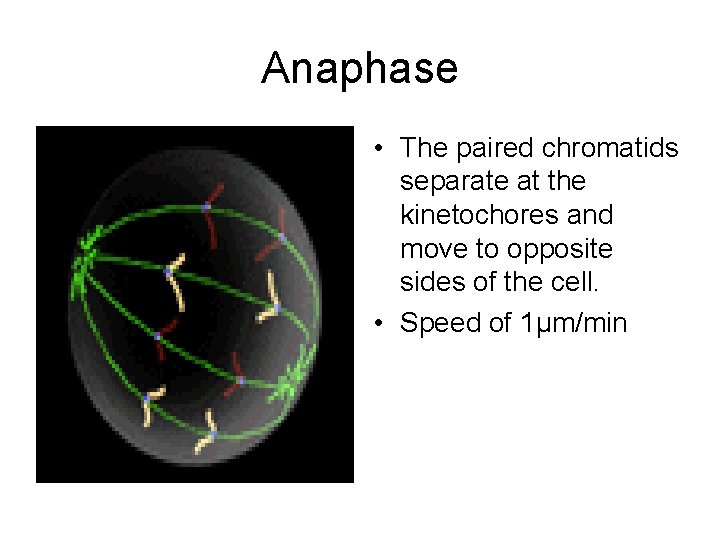 Anaphase

• The paired chromatids separate at the kinetochores and move to opposite sides of the cell.

• Speed of 1µm/min